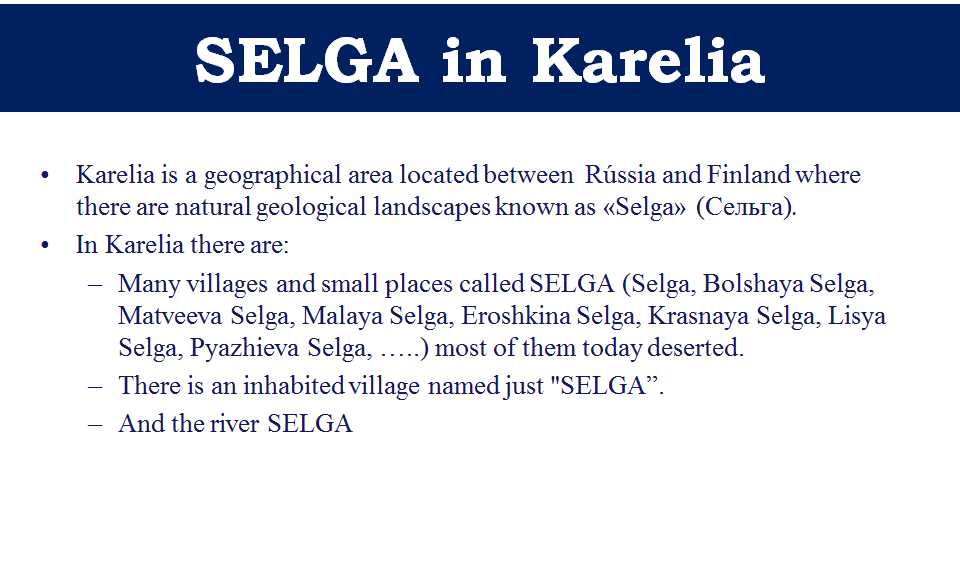 SELGA in Karelia

• Karelia is a geographical area located between Rússia and Finland where there are natural geological landscapes known as «Selga» (Сельга).
• In Karelia there are:
– Many villages and small places called SELGA (Selga, Bolshaya Selga, Matveeva Selga, Malaya Selga, Eroshkina Selga, Krasnaya Selga, Lisya Selga, Pyazhieva Selga, …..) most of them today deserted.
– There is an inhabited village named just "SELGA”.
– And the river SELGA